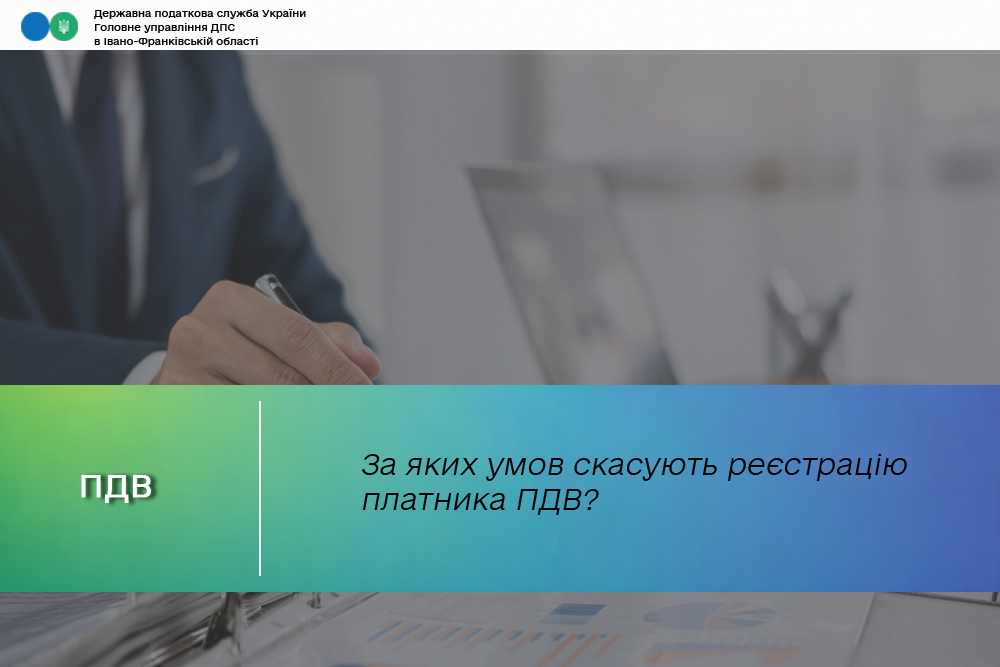 Державна податкова служба України
Головне управління ДПС
в Івано-Франківській області

ПДВ

За яких умов скасують реєстрацію платника ПДВ?